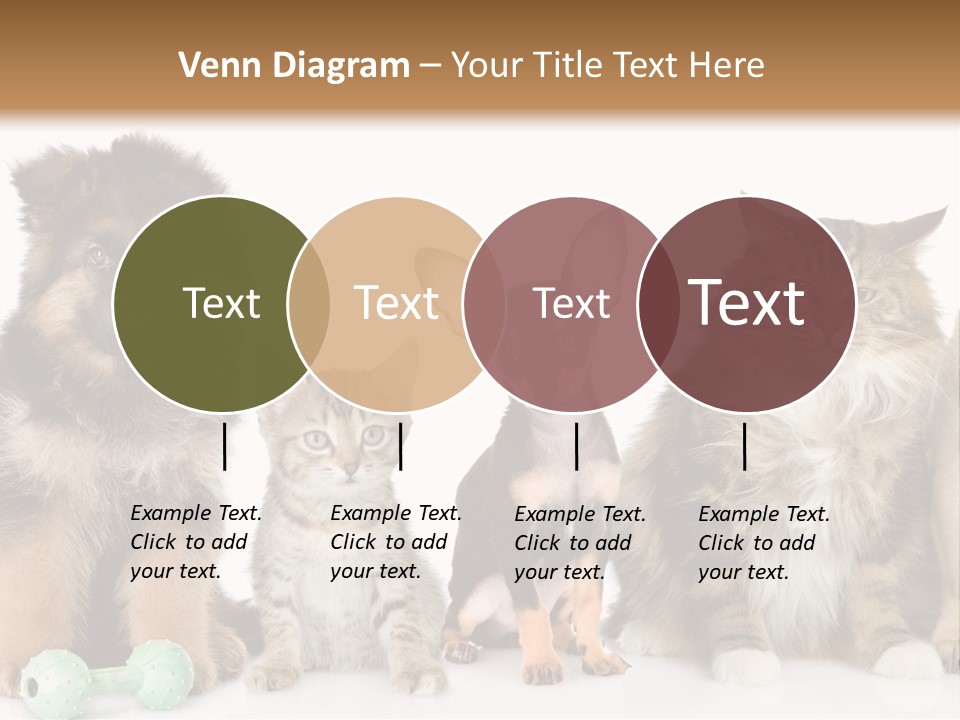 Venn Diagram – Your Title Text Here

Text

Text

Text

Text

Example Text. Click to add your text.

Example Text. Click to add your text.

Example Text. Click to add your text.

Example Text. Click to add your text.